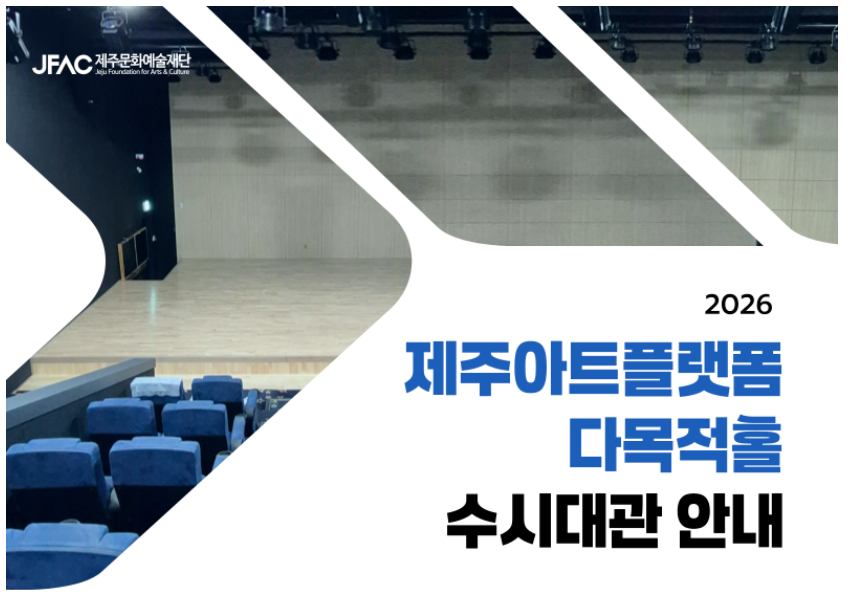 JFAC 제주문화예술재단
Jeju Foundation for Arts & Culture

2026

제주아트플랫폼
다목적홀
수시대관 안내